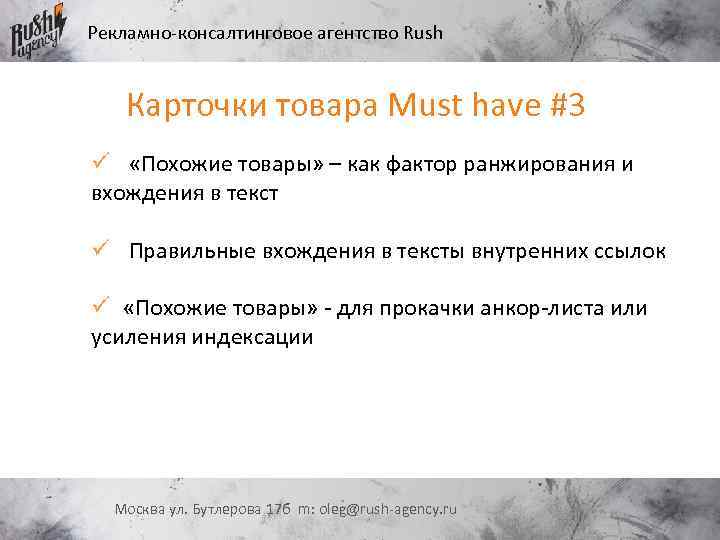 Rush agency

Рекламно-консалтинговое агентство Rush

Карточки товара Must have #3

✓ «Похожие товары» – как фактор ранжирования и вхождения в текст

✓ Правильные вхождения в тексты внутренних ссылок

✓ «Похожие товары» - для прокачки анкор-листа или усиления индексации

Москва ул. Бутлерова 17б m: oleg@rush-agency.ru